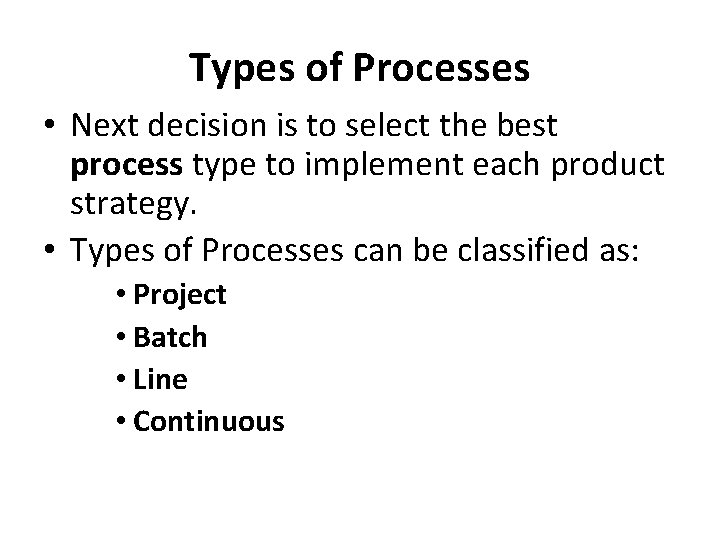 Types of Processes

• Next decision is to select the best process type to implement each product strategy.
• Types of Processes can be classified as:
• Project
• Batch
• Line
• Continuous